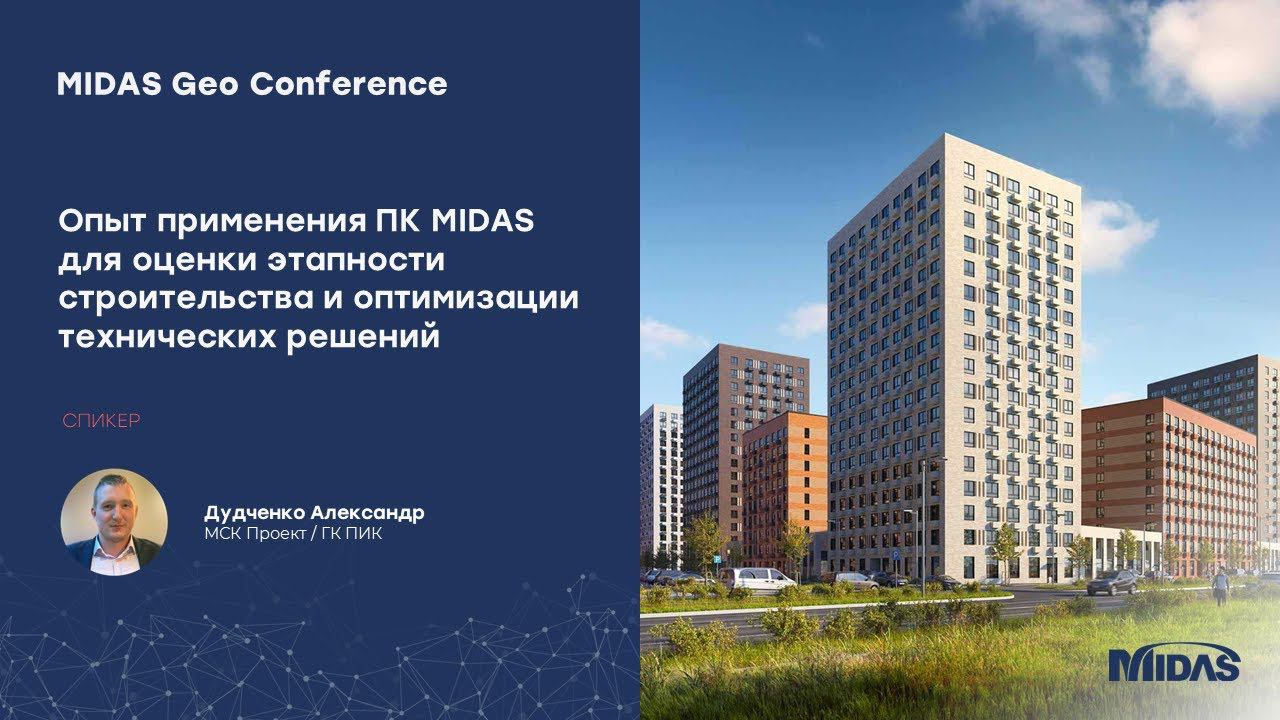 MIDAS Geo Conference

Опыт применения ПК MIDAS для оценки этапности строительства и оптимизации технических решений

СПИКЕР

Дудченко Александр
МСК Проект / ГК ПИК

MIDAS